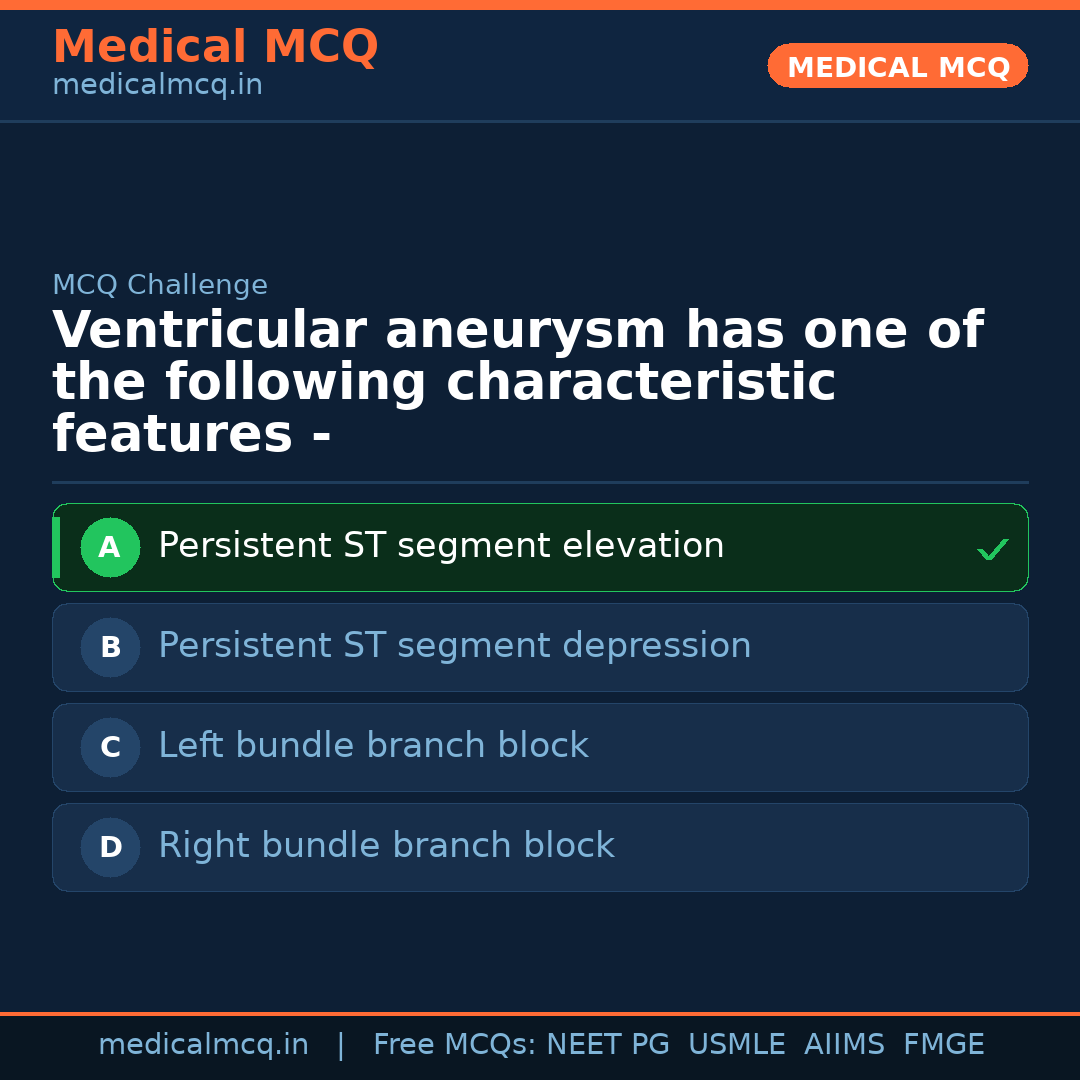 Medical MCQ
medicalmcq.in

MEDICAL MCQ

MCQ Challenge

Ventricular aneurysm has one of the following characteristic features -

A Persistent ST segment elevation ✓

B Persistent ST segment depression

C Left bundle branch block

D Right bundle branch block

medicalmcq.in | Free MCQs: NEET PG USMLE AIIMS FMGE